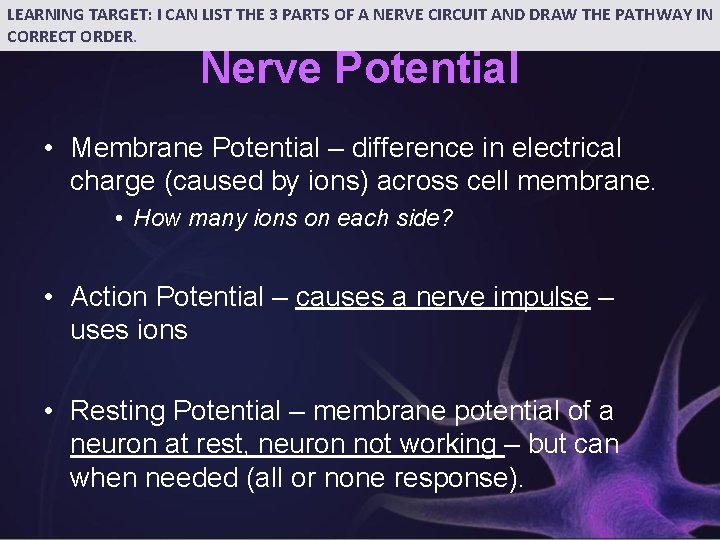 LEARNING TARGET: I CAN LIST THE 3 PARTS OF A NERVE CIRCUIT AND DRAW THE PATHWAY IN CORRECT ORDER.

Nerve Potential

• Membrane Potential – difference in electrical charge (caused by ions) across cell membrane.

• How many ions on each side?

• Action Potential – causes a nerve impulse – uses ions

• Resting Potential – membrane potential of a neuron at rest, neuron not working – but can when needed (all or none response).